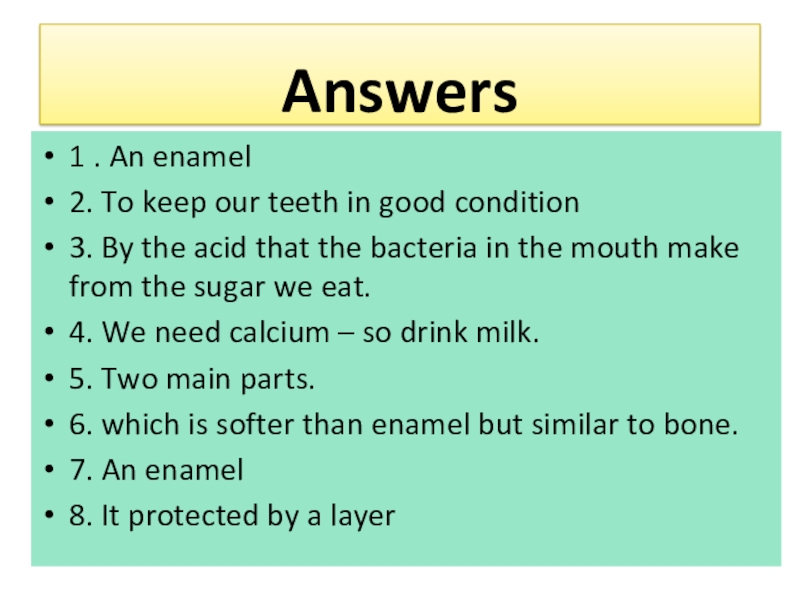 Answers

• 1 . An enamel
• 2. To keep our teeth in good condition
• 3. By the acid that the bacteria in the mouth make from the sugar we eat.
• 4. We need calcium – so drink milk.
• 5. Two main parts.
• 6. which is softer than enamel but similar to bone.
• 7. An enamel
• 8. It protected by a layer